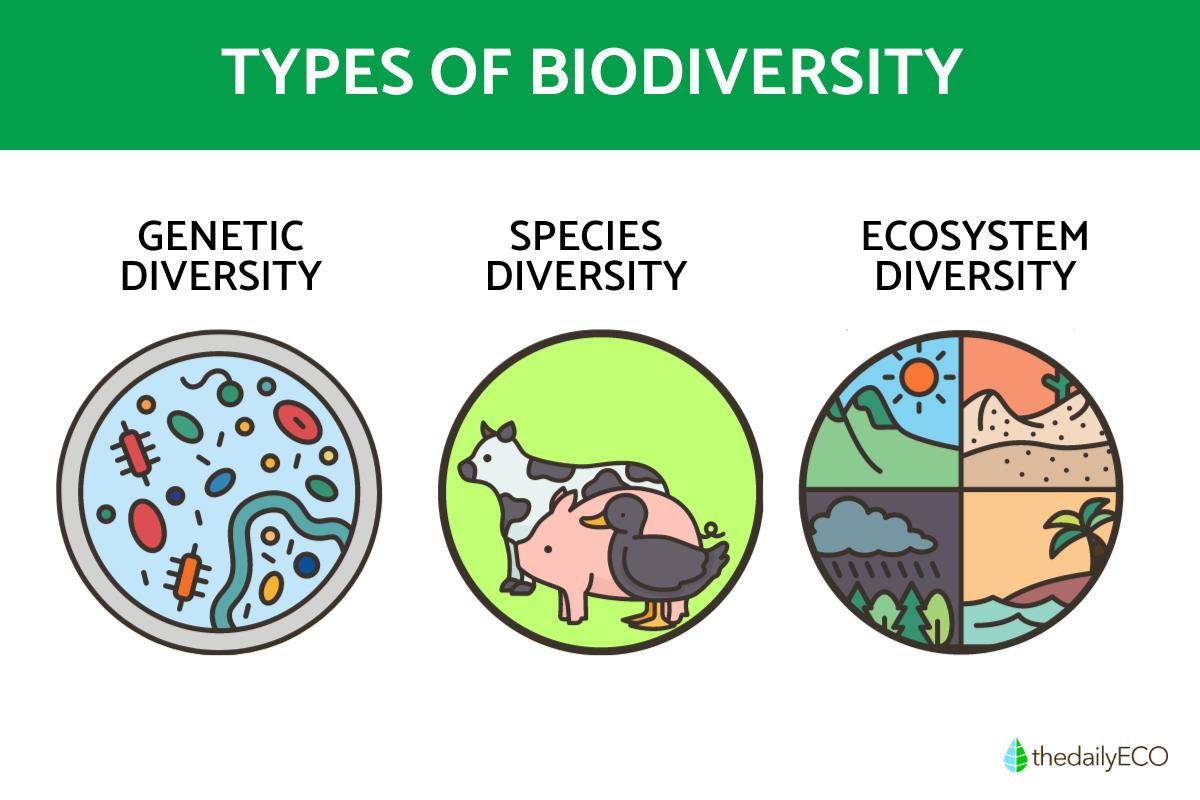 TYPES OF BIODIVERSITY

GENETIC DIVERSITY

SPECIES DIVERSITY

ECOSYSTEM DIVERSITY

thedailyECO